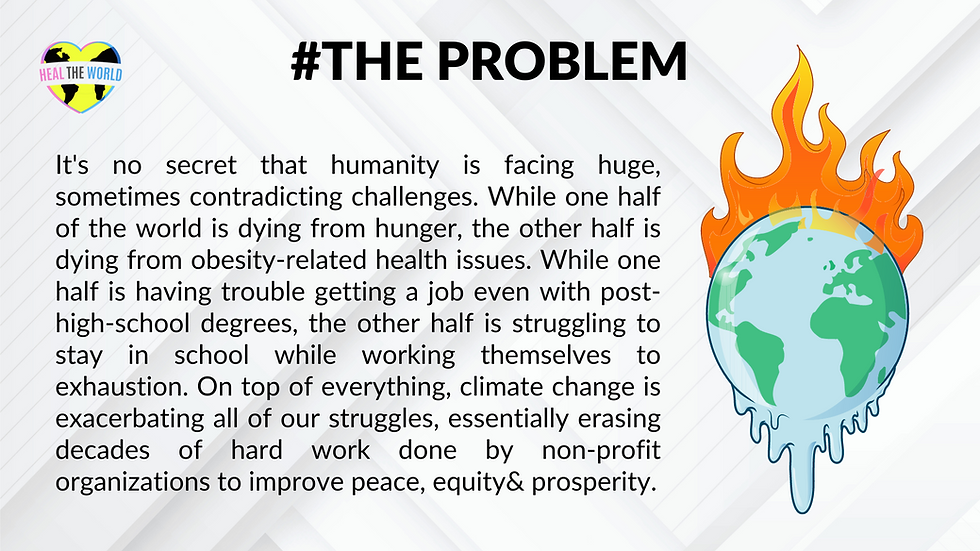 HEAL THE WORLD

#THE PROBLEM

It's no secret that humanity is facing huge, sometimes contradicting challenges. While one half of the world is dying from hunger, the other half is dying from obesity-related health issues. While one half is having trouble getting a job even with post-high-school degrees, the other half is struggling to stay in school while working themselves to exhaustion. On top of everything, climate change is exacerbating all of our struggles, essentially erasing decades of hard work done by non-profit organizations to improve peace, equity& prosperity.